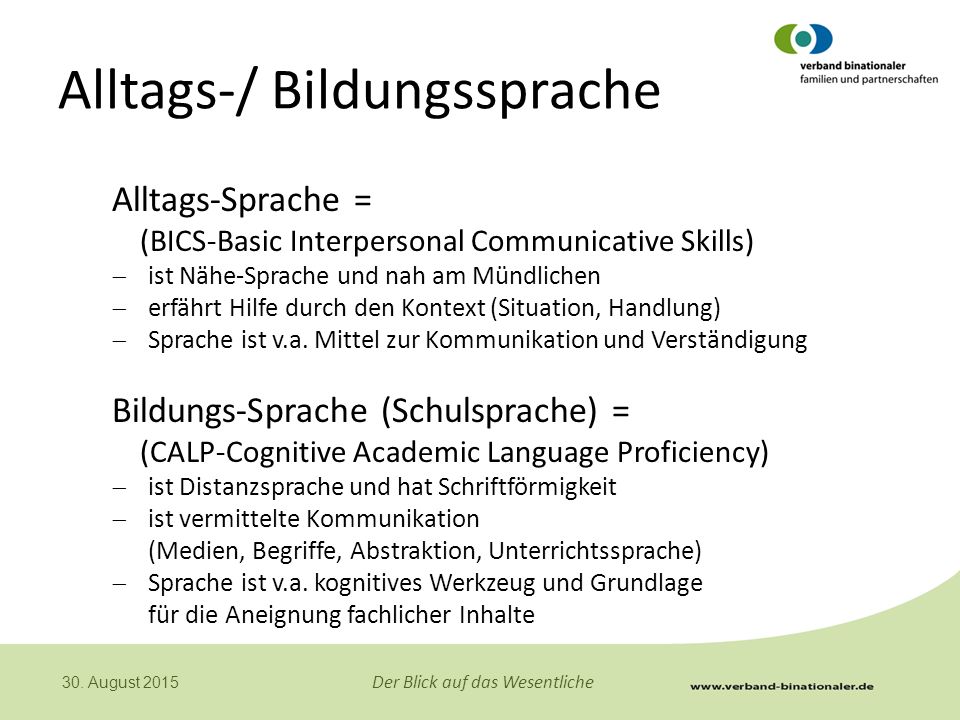 verband binationaler
familien und partnerschaften

Alltags-/ Bildungssprache

Alltags-Sprache =
(BICS-Basic Interpersonal Communicative Skills)
– ist Nähe-Sprache und nah am Mündlichen
– erfährt Hilfe durch den Kontext (Situation, Handlung)
– Sprache ist v.a. Mittel zur Kommunikation und Verständigung

Bildungs-Sprache (Schulsprache) =
(CALP-Cognitive Academic Language Proficiency)
– ist Distanzsprache und hat Schriftförmigkeit
– ist vermittelte Kommunikation (Medien, Begriffe, Abstraktion, Unterrichtssprache)
– Sprache ist v.a. kognitives Werkzeug und Grundlage für die Aneignung fachlicher Inhalte

30. August 2015

Der Blick auf das Wesentliche

www.verband-binationaler.de